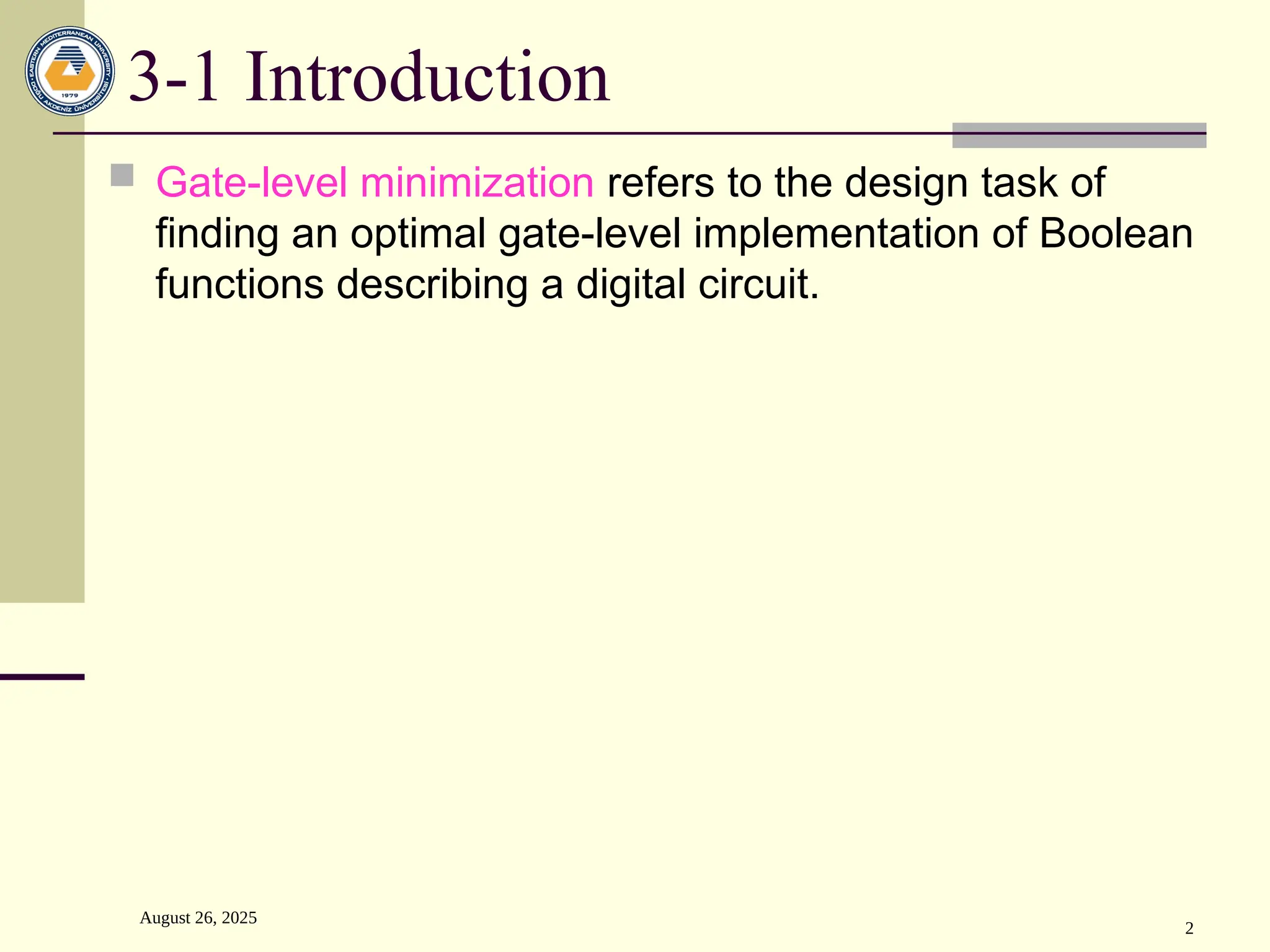 EASTERN MEDITERRANEAN UNIVERSITY
DOĞU AKDENİZ ÜNİVERSİTESİ
1979

3-1 Introduction

Gate-level minimization refers to the design task of finding an optimal gate-level implementation of Boolean functions describing a digital circuit.

August 26, 2025

2